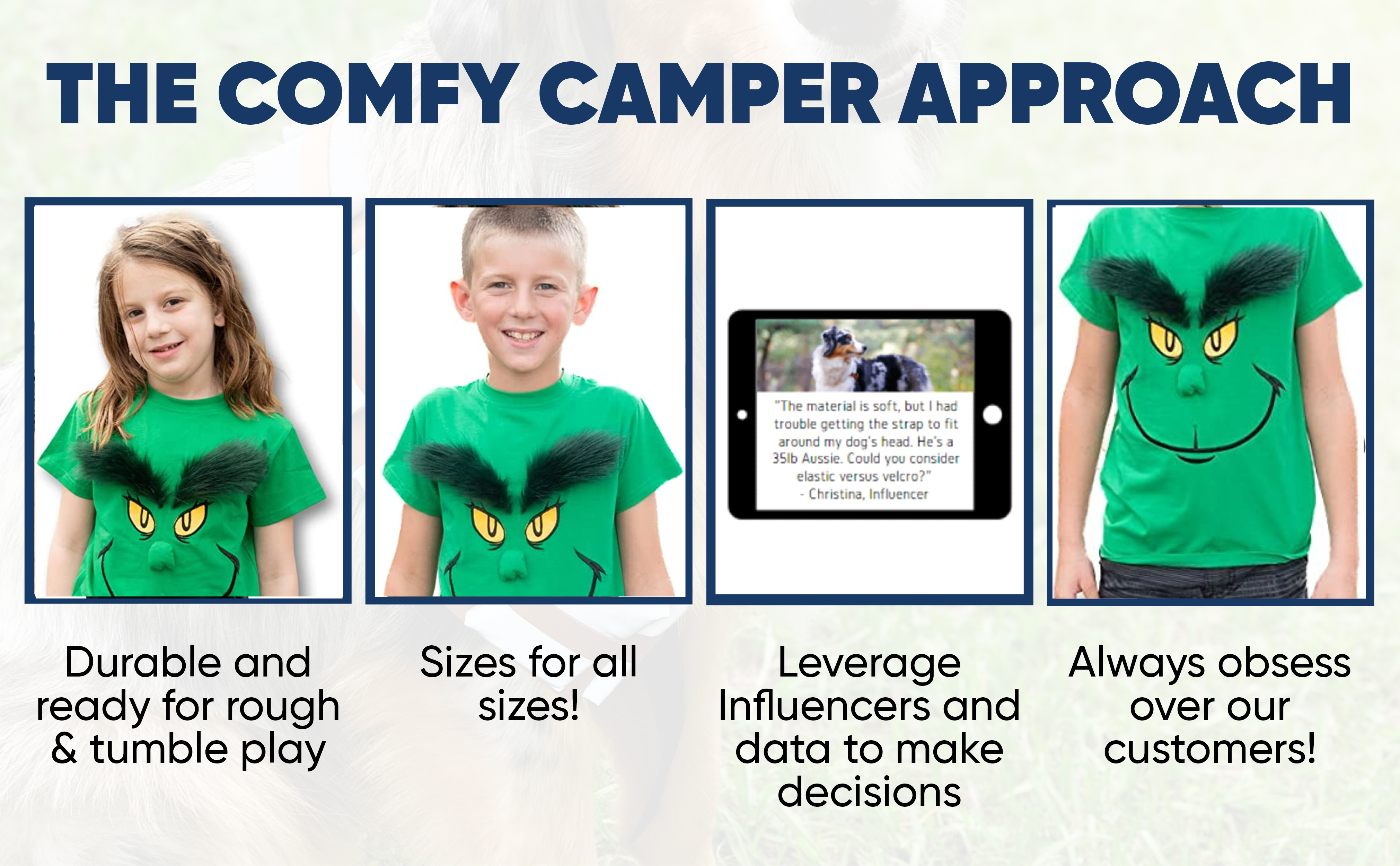 THE COMFY CAMPER APPROACH

"The material is soft, but I had trouble getting the strap to fit around my dog's head. He's a 35lb Aussie. Could you consider elastic versus velcro?"
- Christina, Influencer

Durable and ready for rough & tumble play

Sizes for all sizes!

Leverage Influencers and data to make decisions

Always obsess over our customers!